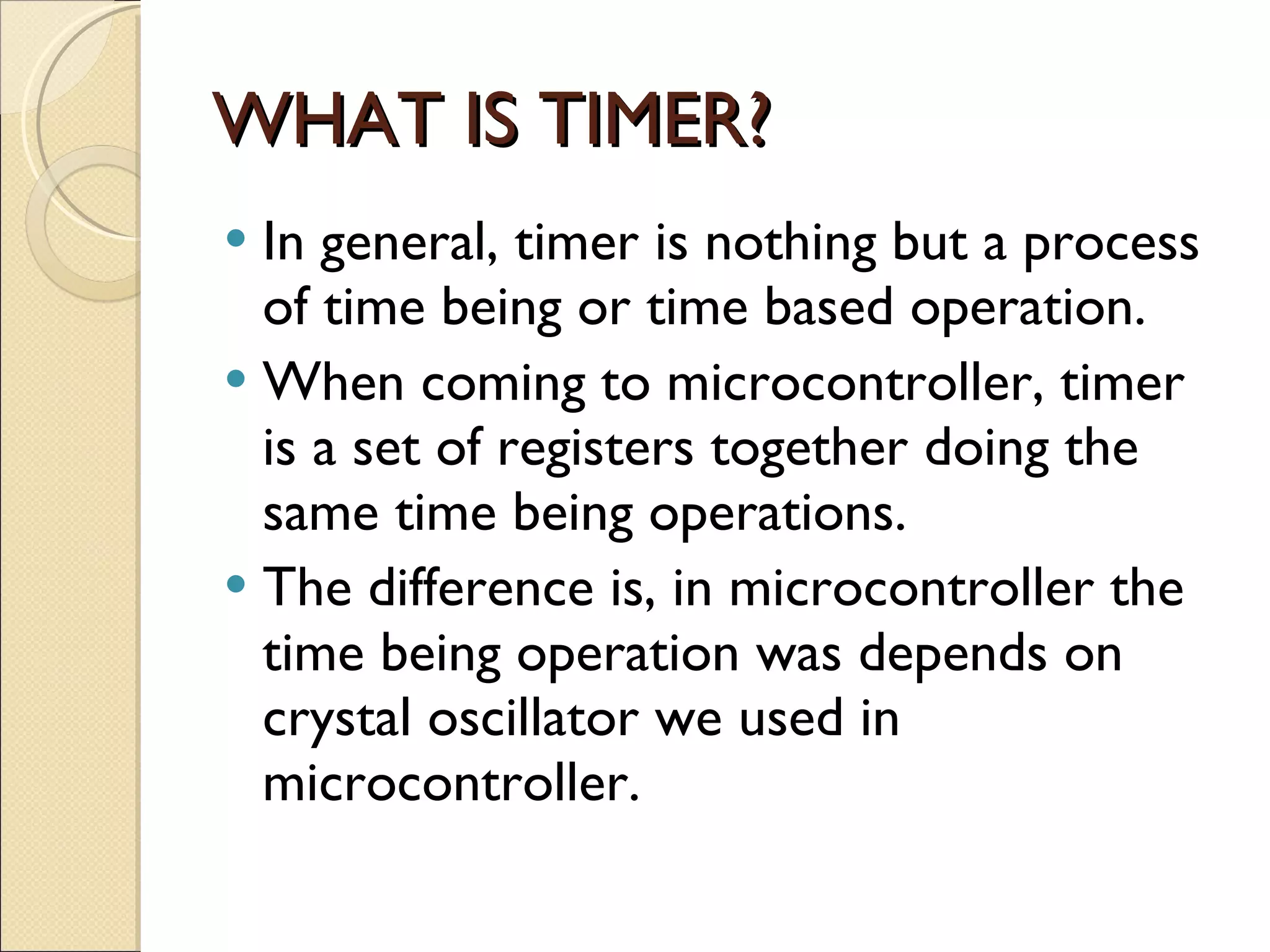 WHAT IS TIMER?

• In general, timer is nothing but a process of time being or time based operation.

• When coming to microcontroller, timer is a set of registers together doing the same time being operations.

• The difference is, in microcontroller the time being operation was depends on crystal oscillator we used in microcontroller.